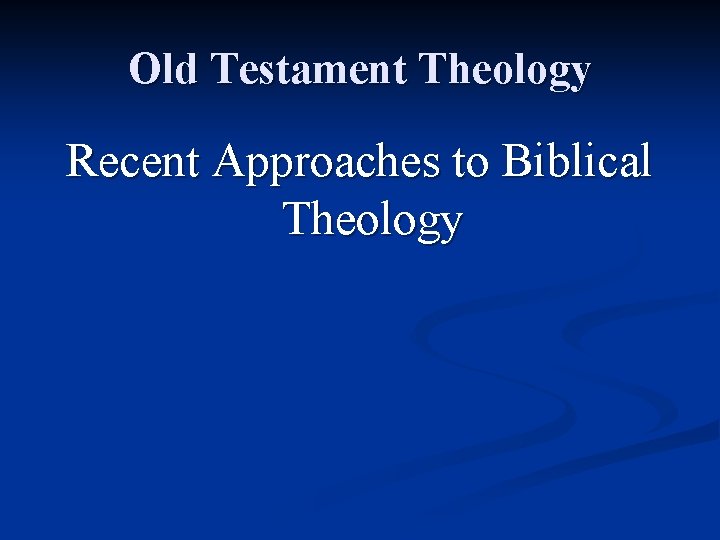 Old Testament Theology

Recent Approaches to Biblical Theology